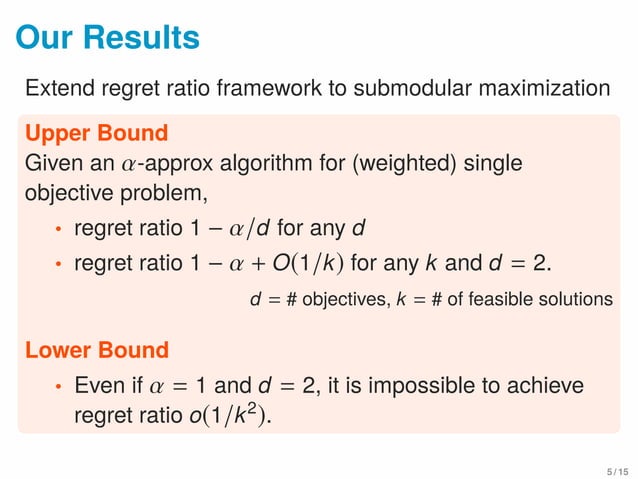 Our Results

Extend regret ratio framework to submodular maximization

Upper Bound

Given an $\alpha$-approx algorithm for (weighted) single objective problem,

• regret ratio $1 - \alpha/d$ for any $d$

• regret ratio $1 - \alpha + O(1/k)$ for any $k$ and $d = 2$.

$d$ = # objectives, $k$ = # of feasible solutions

Lower Bound

• Even if $\alpha = 1$ and $d = 2$, it is impossible to achieve regret ratio $o(1/k^2)$.

5 / 15